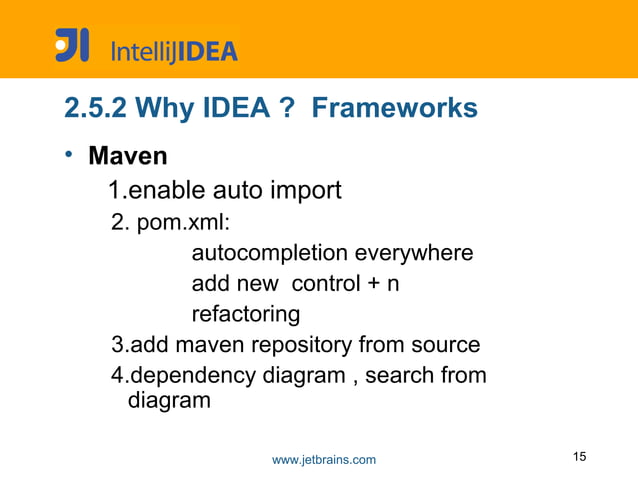 JI IntelliJIDEA

2.5.2 Why IDEA ? Frameworks

• Maven

1.enable auto import

2. pom.xml:

autocompletion everywhere

add new control + n

refactoring

3.add maven repository from source

4.dependency diagram , search from diagram

www.jetbrains.com

15